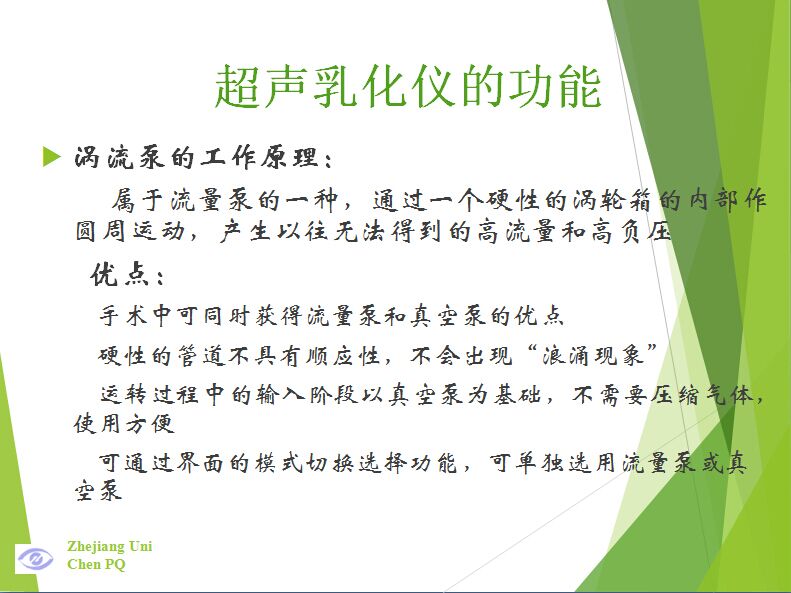 超声乳化仪的功能

涡流泵的工作原理：

属于流量泵的一种，通过一个硬性的涡轮箱的内部作圆周运动，产生以往无法得到的高流量和高负压

优点：

手术中可同时获得流量泵和真空泵的优点

硬性的管道不具有顺应性，不会出现“浪涌现象”

运转过程中的输入阶段以真空泵为基础，不需要压缩气体，使用方便

可通过界面的模式切换选择功能，可单独选用流量泵或真空泵

Zhejiang Uni
Chen PQ